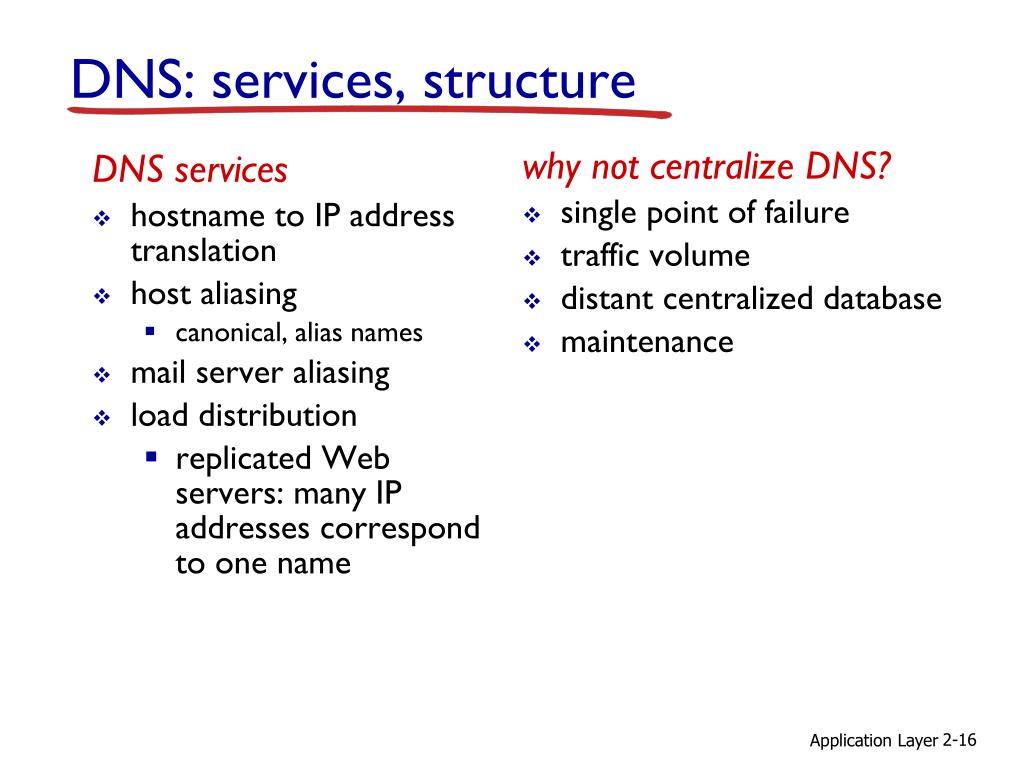 DNS: services, structure

DNS services
❖ hostname to IP address translation
❖ host aliasing
▪ canonical, alias names
❖ mail server aliasing
❖ load distribution
▪ replicated Web servers: many IP addresses correspond to one name

why not centralize DNS?
❖ single point of failure
❖ traffic volume
❖ distant centralized database
❖ maintenance

Application Layer 2-16